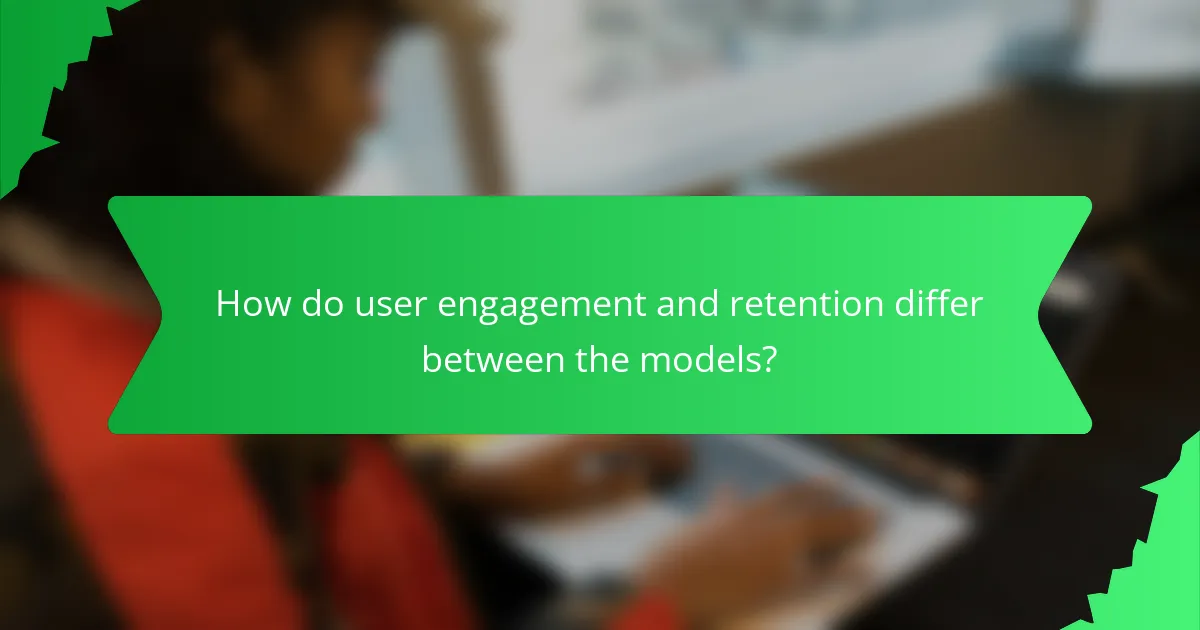 How do user engagement and retention differ between the models?